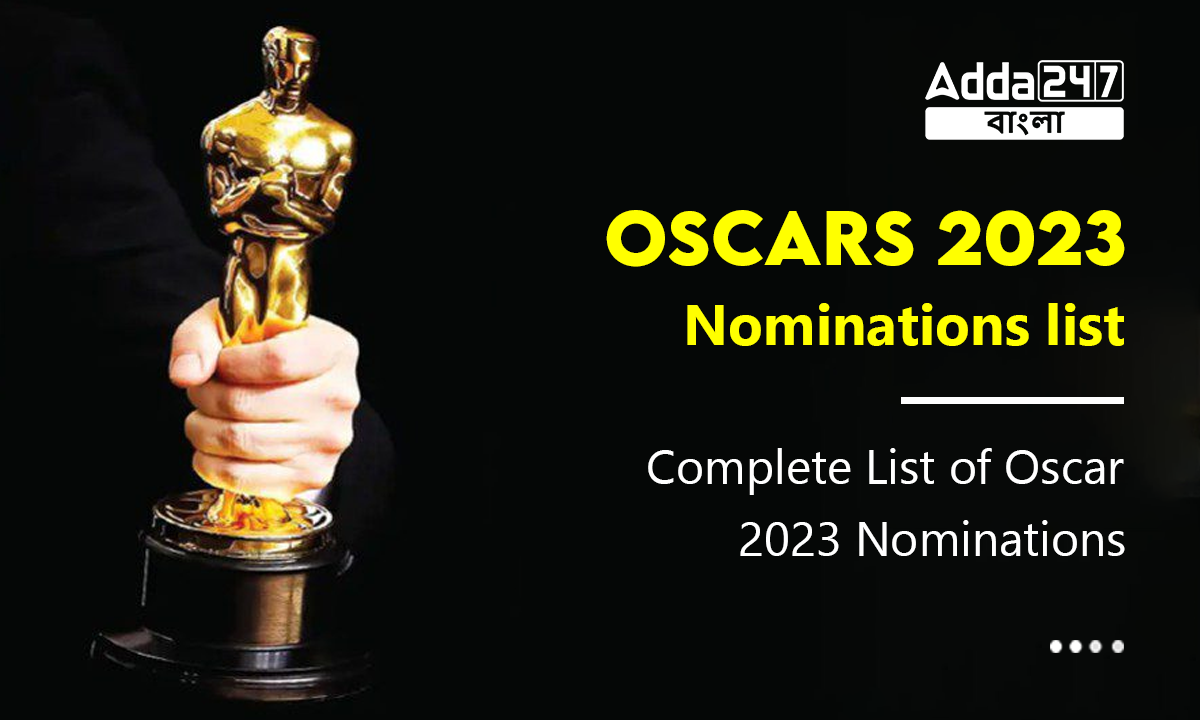 Adda247
বাংলা

OSCARS 2023
Nominations list

Complete List of Oscar 2023 Nominations